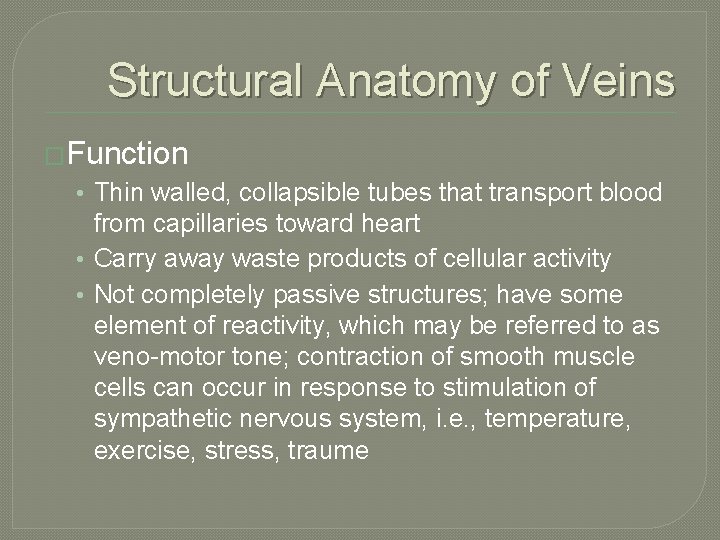 Structural Anatomy of Veins

Function

• Thin walled, collapsible tubes that transport blood from capillaries toward heart
• Carry away waste products of cellular activity
• Not completely passive structures; have some element of reactivity, which may be referred to as veno-motor tone; contraction of smooth muscle cells can occur in response to stimulation of sympathetic nervous system, i.e., temperature, exercise, stress, traume